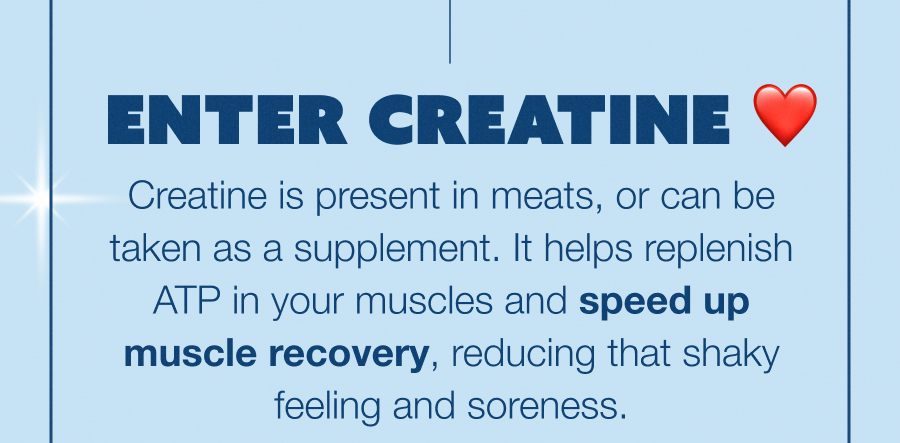 ENTER CREATINE ❤️

Creatine is present in meats, or can be taken as a supplement. It helps replenish ATP in your muscles and speed up muscle recovery, reducing that shaky feeling and soreness.